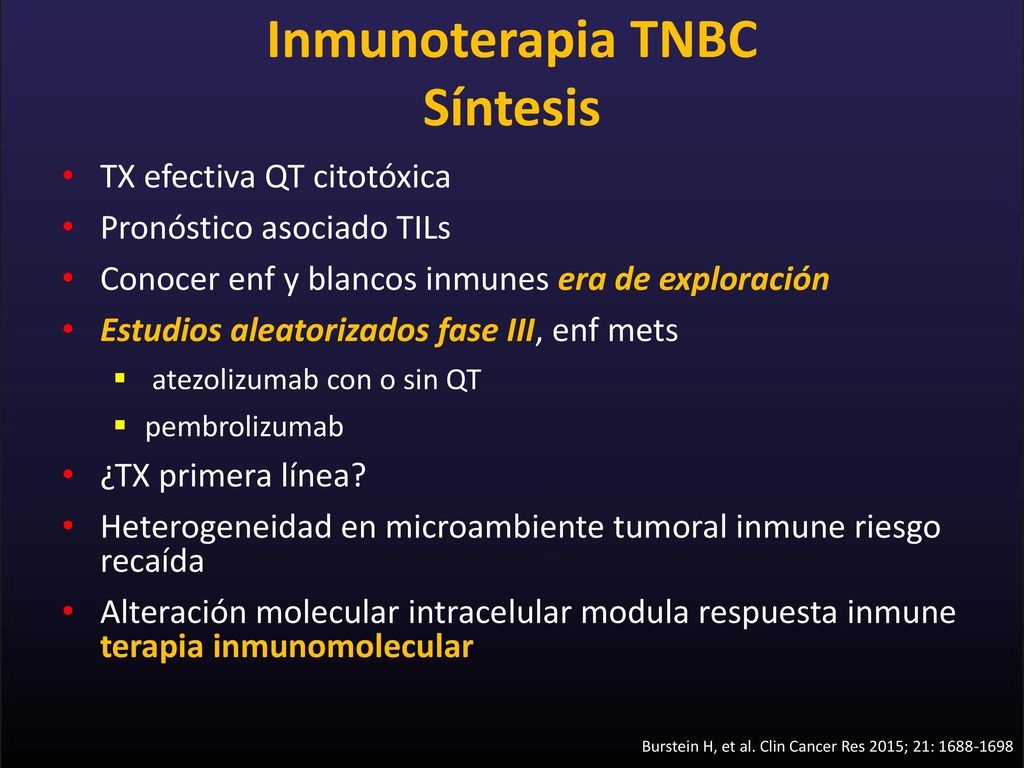 Inmunoterapia TNBC
Síntesis

• TX efectiva QT citotóxica
• Pronóstico asociado TILs
• Conocer enf y blancos inmunes era de exploración
• Estudios aleatorizados fase III, enf mets
▪ atezolizumab con o sin QT
▪ pembrolizumab
• ¿TX primera línea?
• Heterogeneidad en microambiente tumoral inmune riesgo recaída
• Alteración molecular intracelular modula respuesta inmune terapia inmunomolecular

Burstein H, et al. Clin Cancer Res 2015; 21: 1688-1698